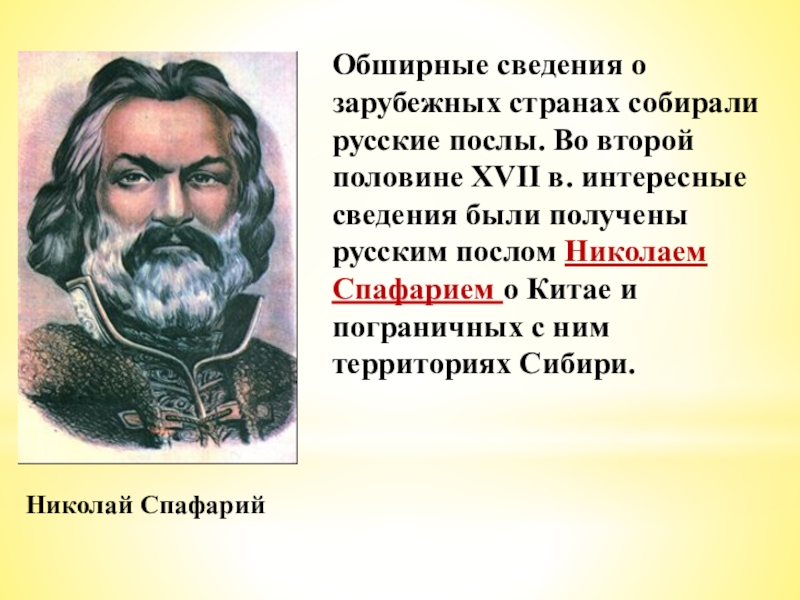 Обширные сведения о зарубежных странах собирали русские послы. Во второй половине XVII в. интересные сведения были получены русским послом Николаем Спафарием о Китае и пограничных с ним территориях Сибири.

Николай Спафарий